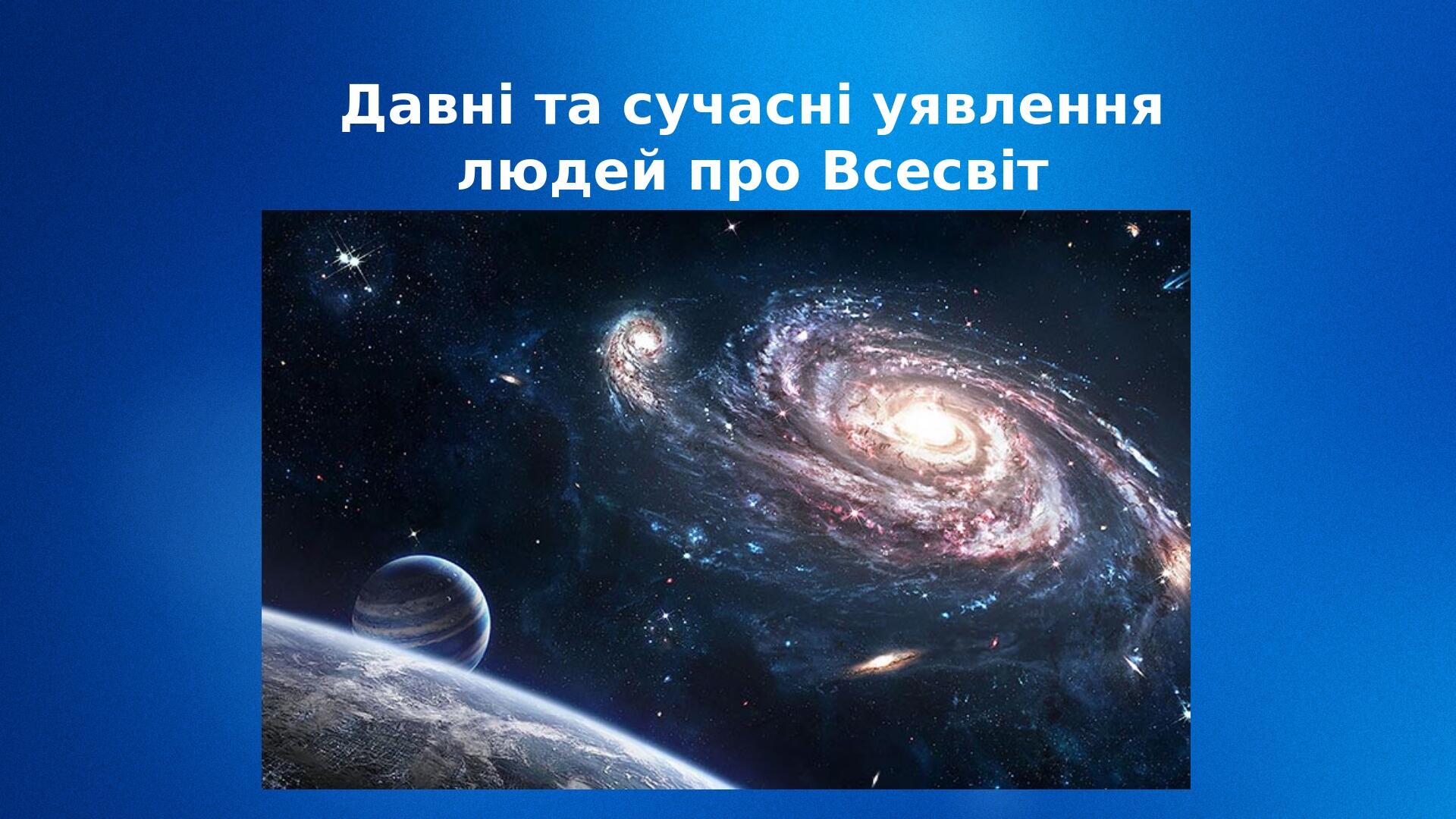 Давні та сучасні уявлення людей про Всесвіт